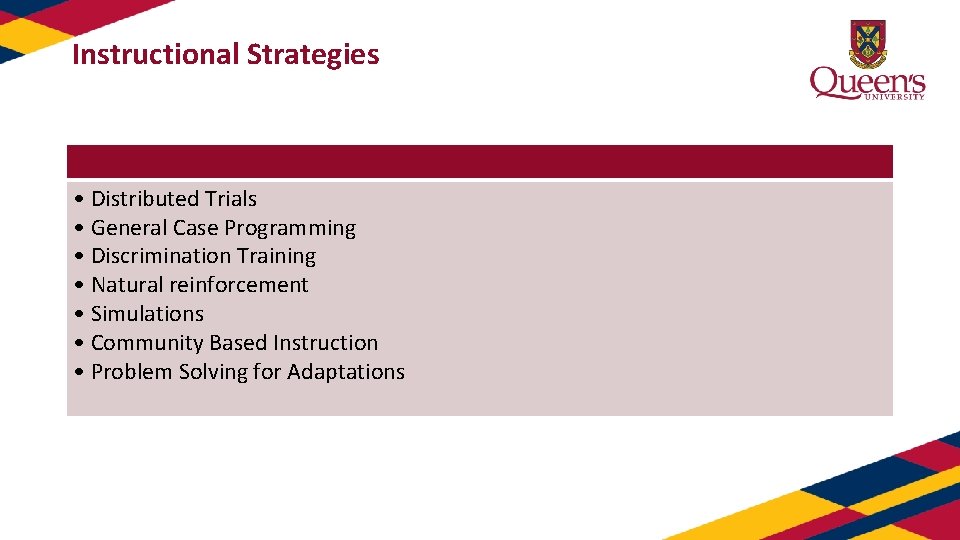 Instructional Strategies

Queen's
UNIVERSITY

• Distributed Trials
• General Case Programming
• Discrimination Training
• Natural reinforcement
• Simulations
• Community Based Instruction
• Problem Solving for Adaptations